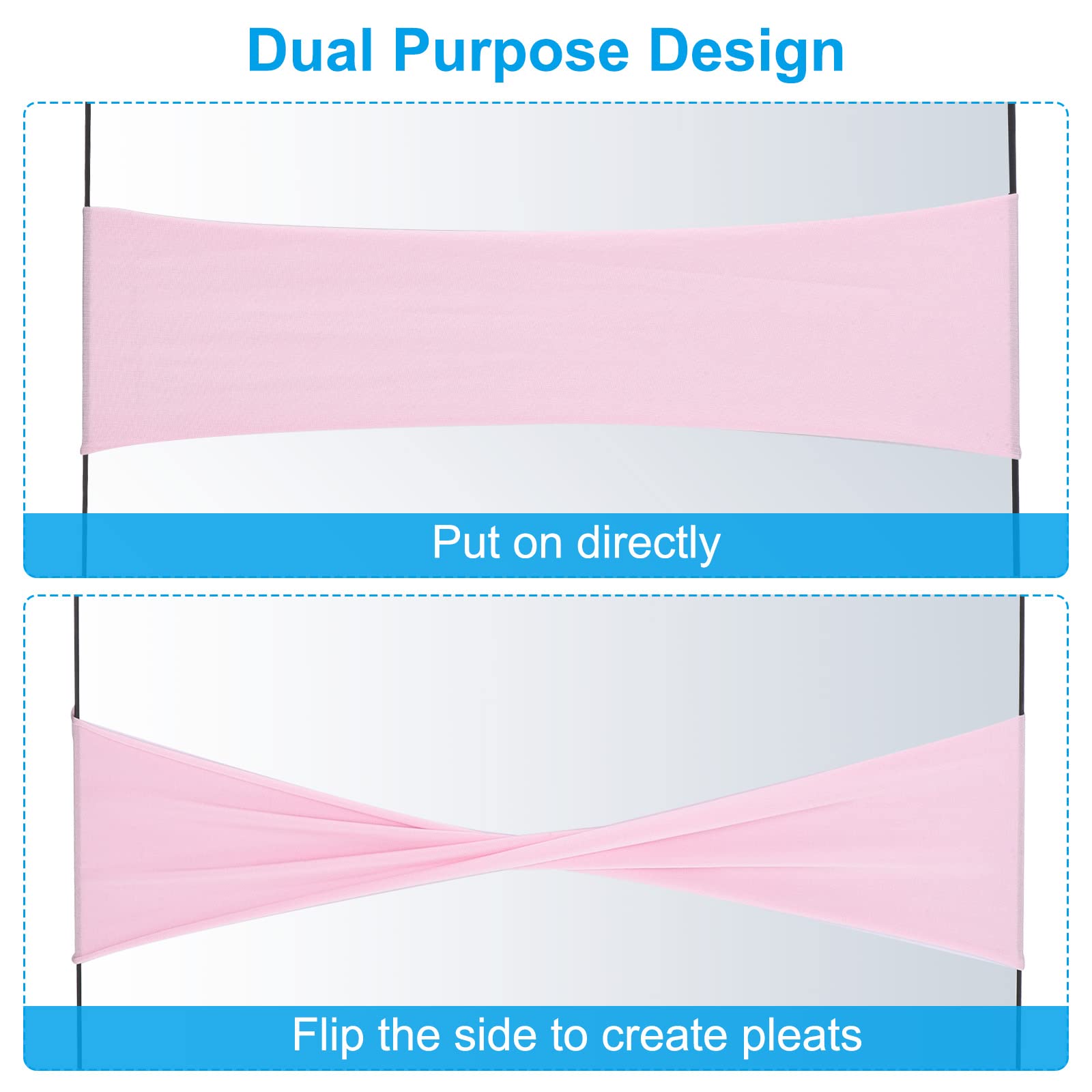 Dual Purpose Design

Put on directly

Flip the side to create pleats